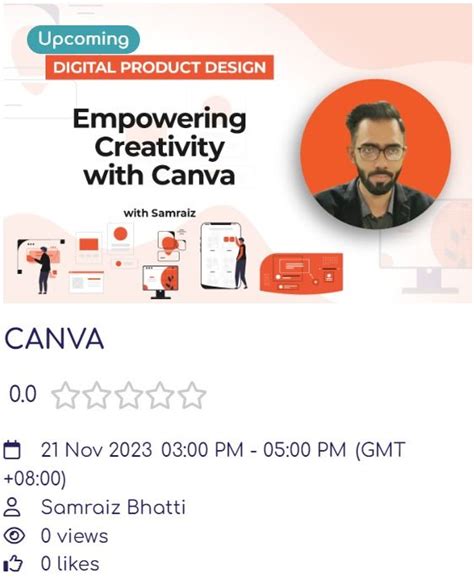 Upcoming
DIGITAL PRODUCT DESIGN

Empowering Creativity with Canva

with Samraiz

CANVA

0.0

21 Nov 2023 03:00 PM - 05:00 PM (GMT +08:00)

Samraiz Bhatti

0 views

0 likes